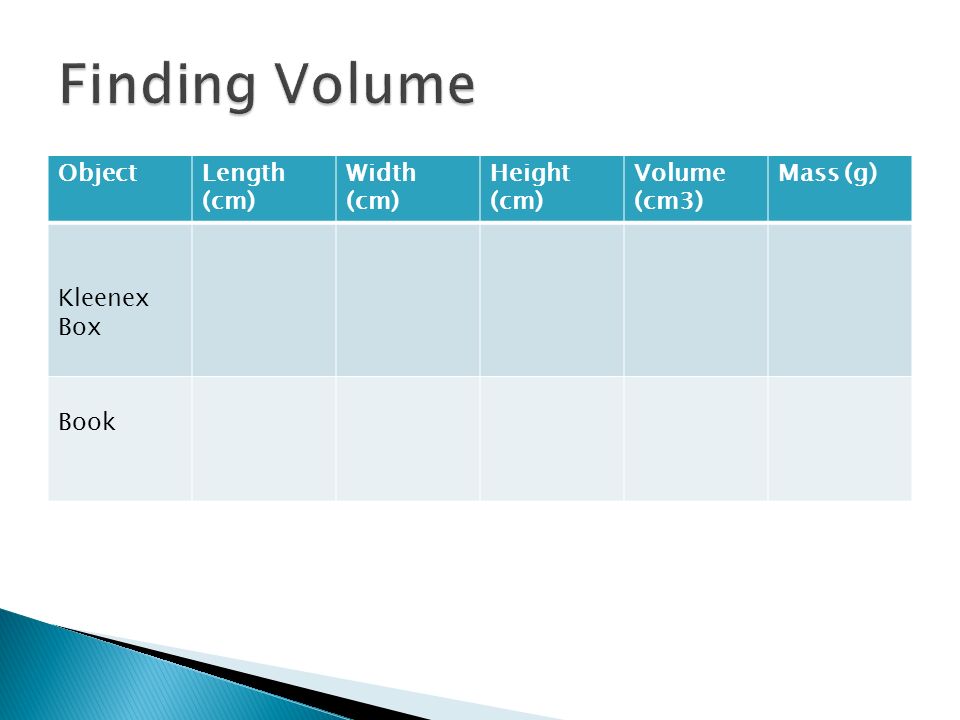 Finding Volume

| Object | Length (cm) | Width (cm) | Height (cm) | Volume (cm3) | Mass (g) |
|---|---|---|---|---|---|
| Kleenex Box | | | | | |
| Book | | | | | |